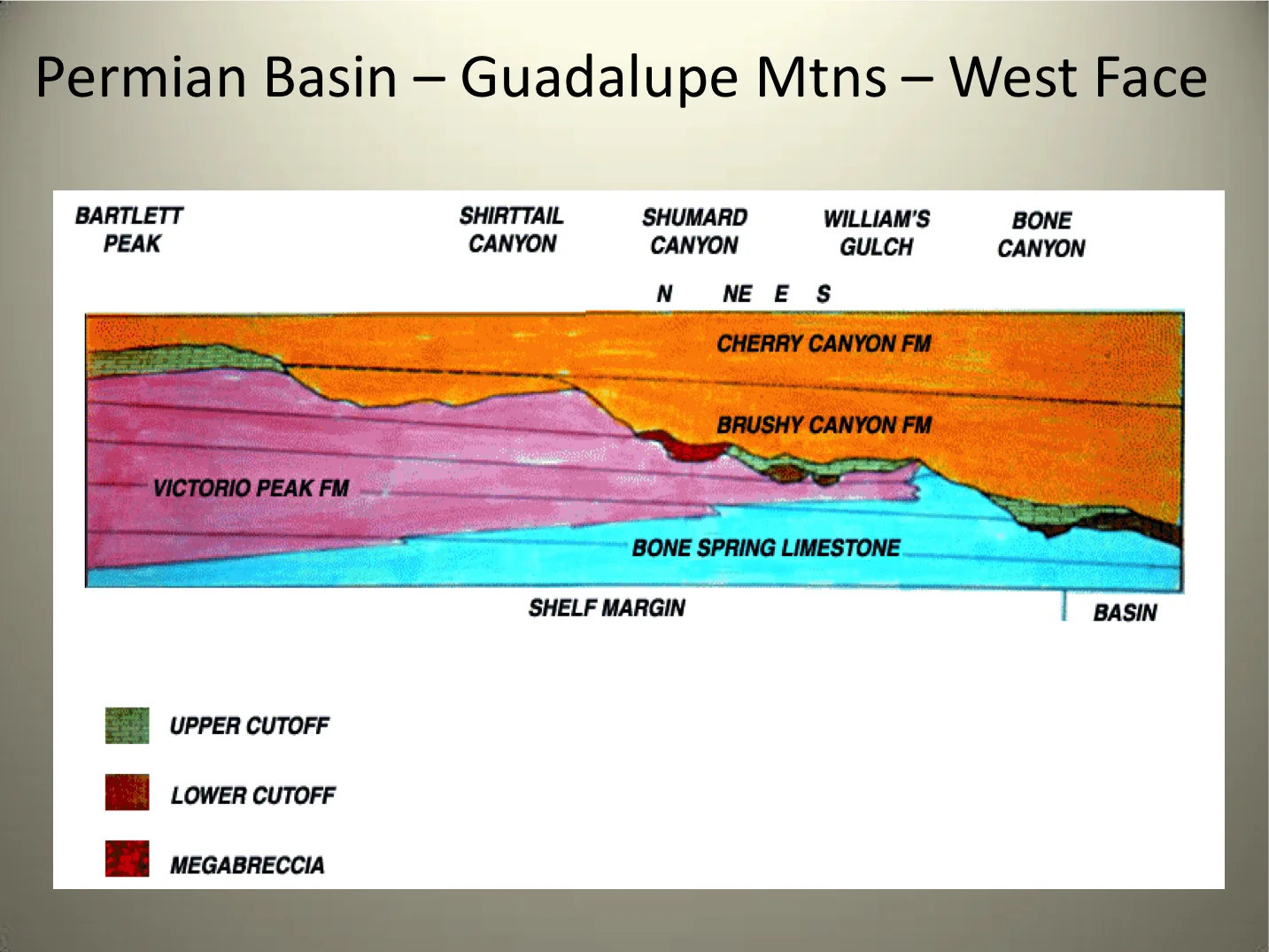 Permian Basin – Guadalupe Mtns – West Face

BARTLETT PEAK

SHIRTTAIL CANYON

SHUMARD CANYON

WILLIAM'S GULCH

BONE CANYON

N NE E S

CHERRY CANYON FM

BRUSHY CANYON FM

VICTORIO PEAK FM

BONE SPRING LIMESTONE

SHELF MARGIN

BASIN

UPPER CUTOFF

LOWER CUTOFF

MEGABRECCIA